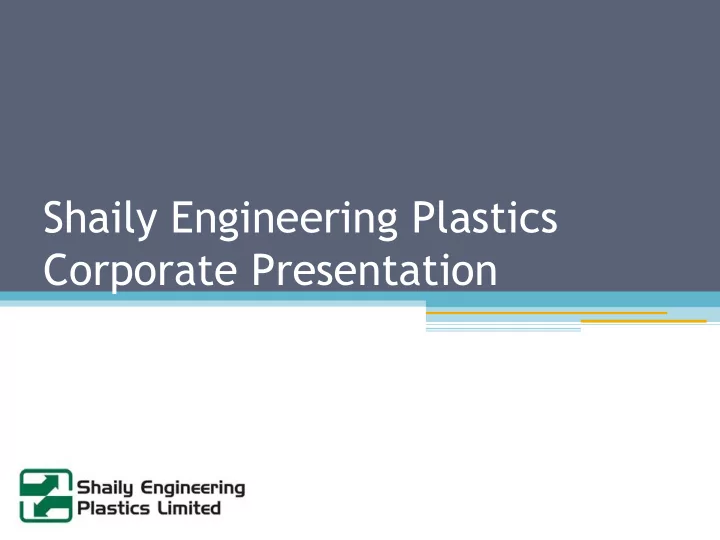 Shaily Engineering Plastics
Corporate Presentation

Shaily Engineering
Plastics Limited